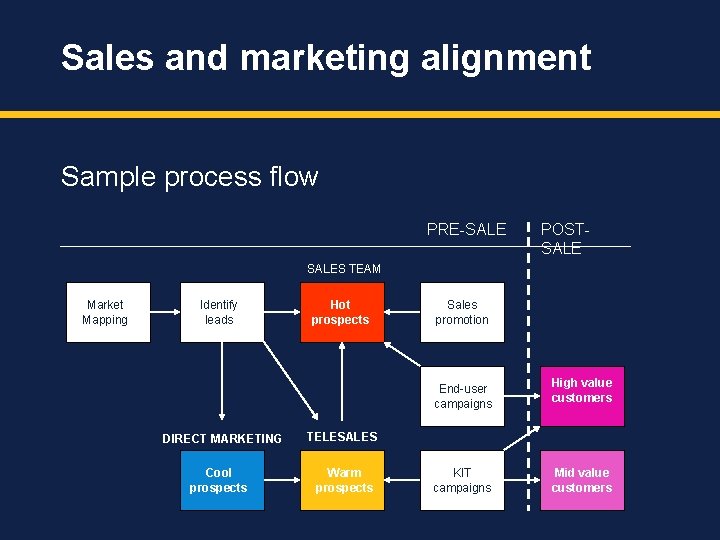 Sales and marketing alignment

Sample process flow

PRE-SALE

POST-SALE

SALES TEAM

Market Mapping

Identify leads

Hot prospects

Sales promotion

End-user campaigns

High value customers

DIRECT MARKETING

TELESALES

Cool prospects

Warm prospects

KIT campaigns

Mid value customers